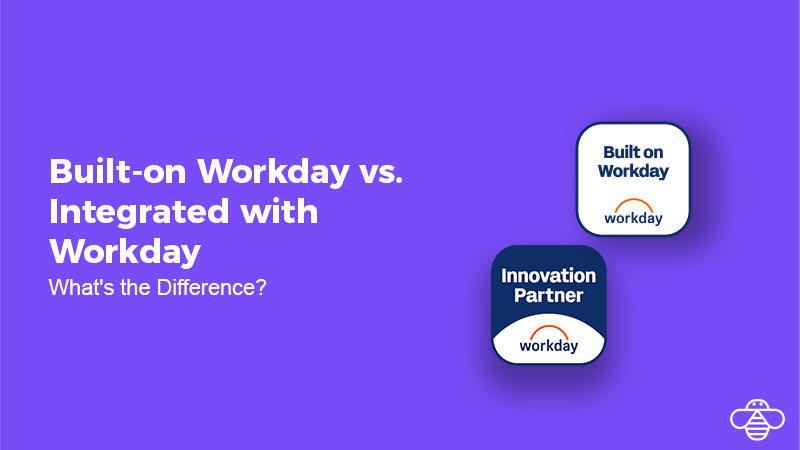 Built-on Workday vs. Integrated with Workday

What's the Difference?

Built on Workday

workday

Innovation Partner

workday